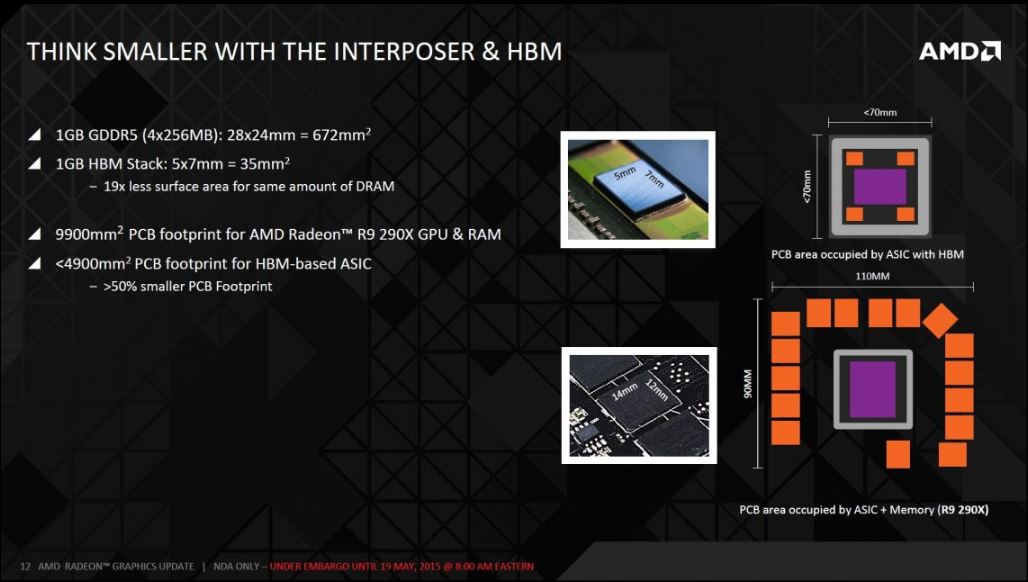 THINK SMALLER WITH THE INTERPOSER & HBM

AMD

1GB GDDR5 (4x256MB): 28x24mm = 672mm$^2$

1GB HBM Stack: 5x7mm = 35mm$^2$

– 19x less surface area for same amount of DRAM

9900mm$^2$ PCB footprint for AMD Radeon™ R9 290X GPU & RAM

<4900mm$^2$ PCB footprint for HBM-based ASIC

– >50% smaller PCB Footprint

5mm 7mm

14mm 12mm

<70mm

<70mm

PCB area occupied by ASIC with HBM

110MM

90MM

PCB area occupied by ASIC + Memory (R9 290X)

12 AMD RADEON™ GRAPHICS UPDATE | NDA ONLY – UNDER EMBARGO UNTIL 19 MAY, 2015 @ 8:00 AM EASTERN